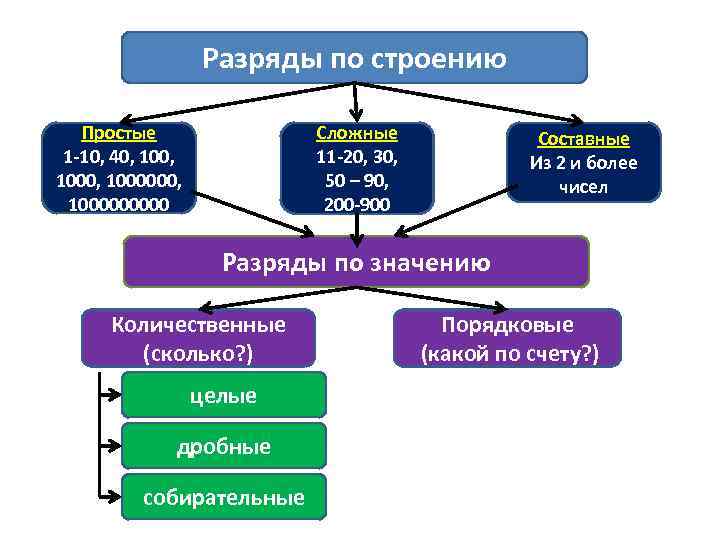 Разряды по строению

Простые
1-10, 40, 100, 1000, 1000000, 1000000000

Сложные
11-20, 30, 50 – 90, 200-900

Составные
Из 2 и более чисел

Разряды по значению

Количественные
(сколько?)

Порядковые
(какой по счету?)

целые

дробные

собирательные